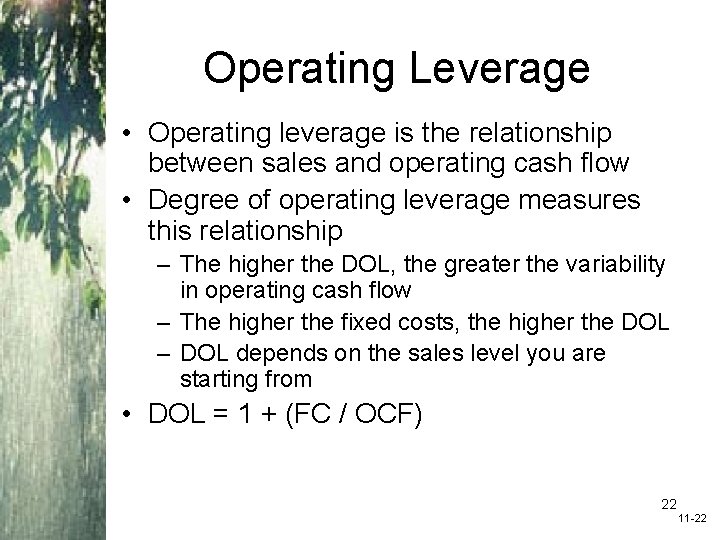 Operating Leverage

• Operating leverage is the relationship between sales and operating cash flow
• Degree of operating leverage measures this relationship
– The higher the DOL, the greater the variability in operating cash flow
– The higher the fixed costs, the higher the DOL
– DOL depends on the sales level you are starting from
• DOL = 1 + (FC / OCF)

22

11-22